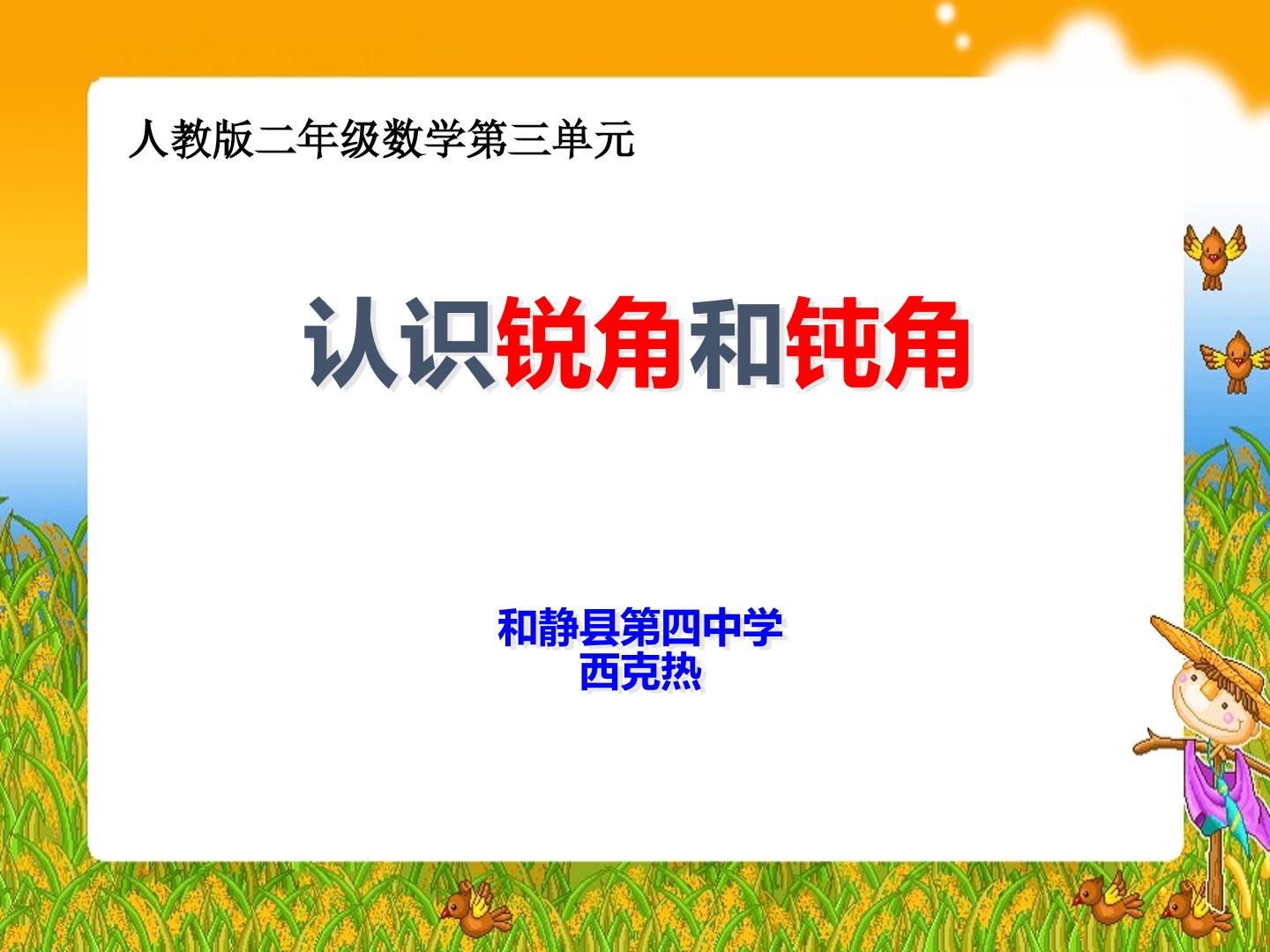 人教版二年级数学第三单元

认识锐角和钝角

和静县第四中学
西克热